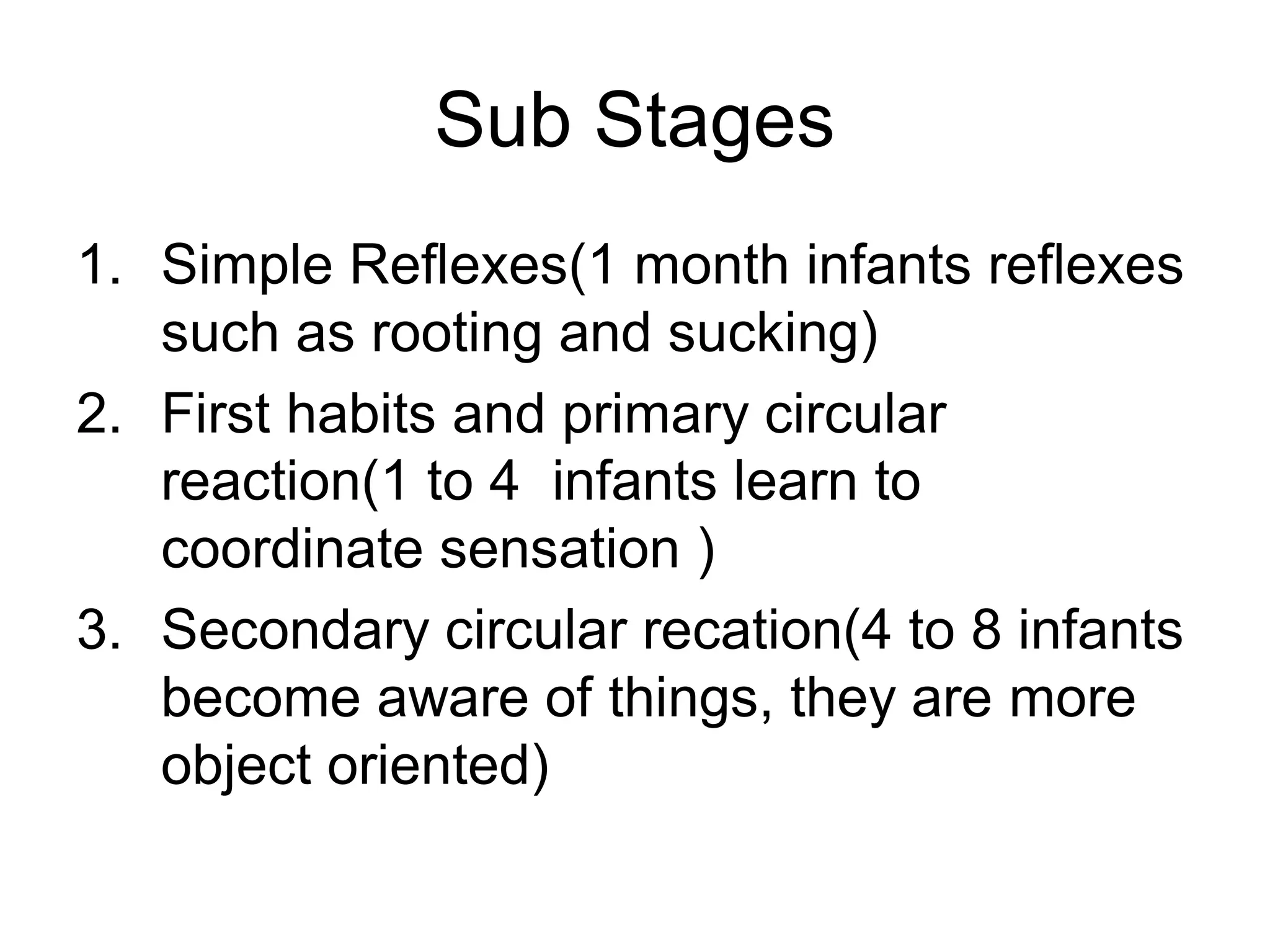 Sub Stages

1. Simple Reflexes(1 month infants reflexes such as rooting and sucking)
2. First habits and primary circular reaction(1 to 4  infants learn to coordinate sensation )
3. Secondary circular recation(4 to 8 infants become aware of things, they are more object oriented)